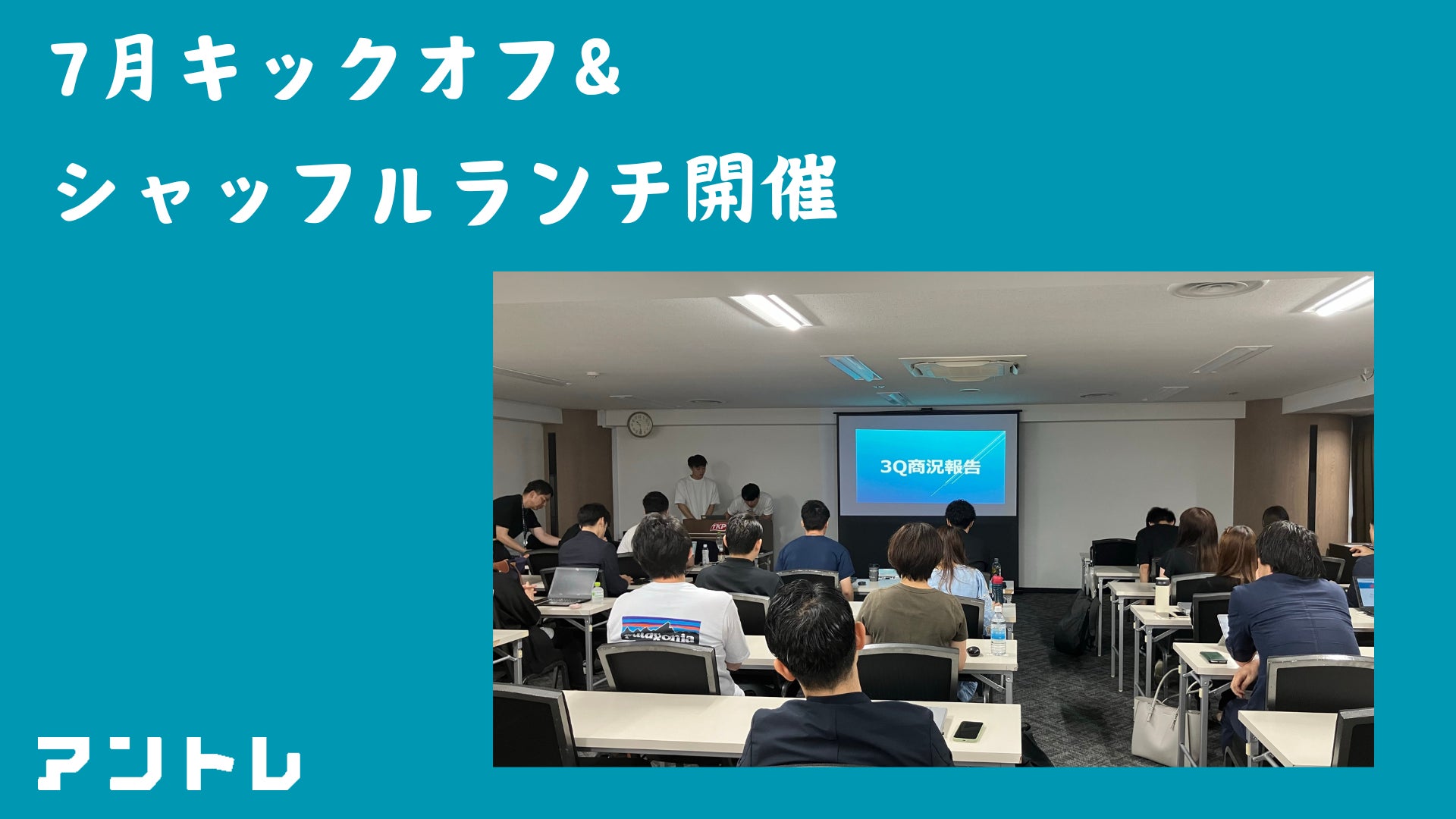 7月キックオフ&
シャッフルランチ開催

3Q商況報告

TKP

patagonia

アントレ